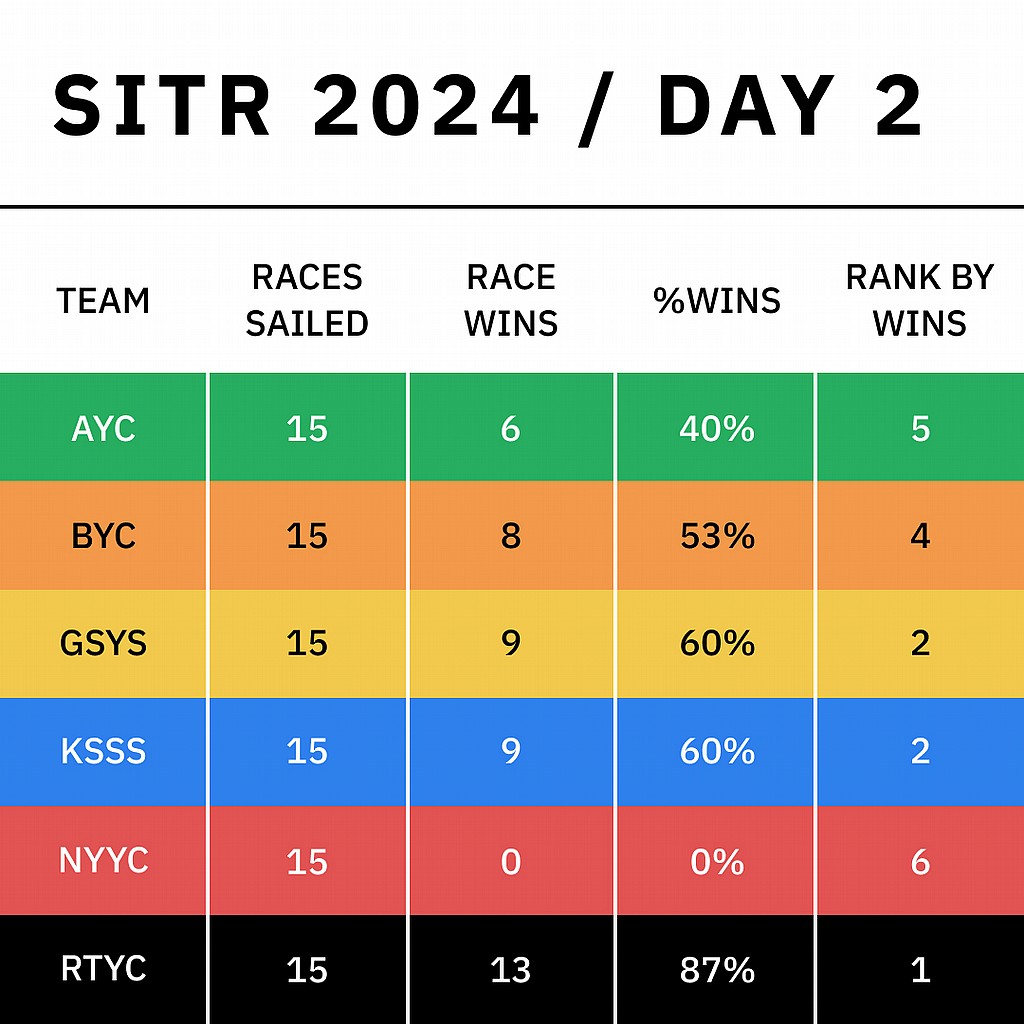 SITR 2024 / DAY 2

| TEAM | RACES SAILED | RACE WINS | %WINS | RANK BY WINS |
|---|---|---|---|---|
| AYC | 15 | 6 | 40% | 5 |
| BYC | 15 | 8 | 53% | 4 |
| GSYS | 15 | 9 | 60% | 2 |
| KSSS | 15 | 9 | 60% | 2 |
| NYYC | 15 | 0 | 0% | 6 |
| RTYC | 15 | 13 | 87% | 1 |